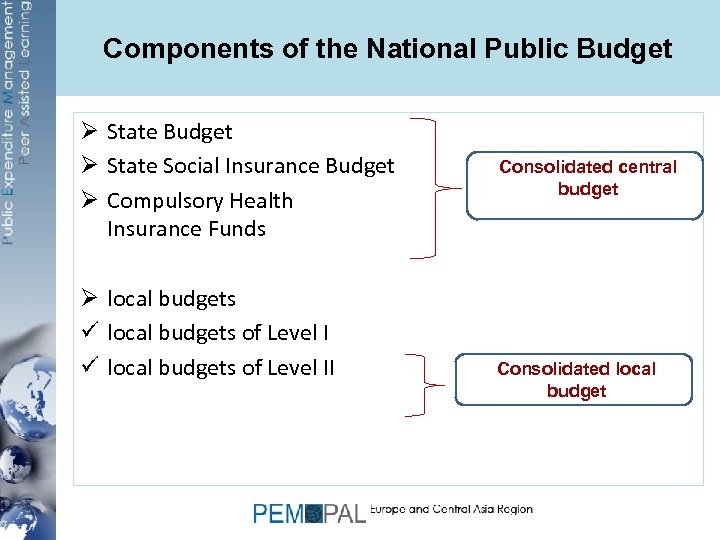 Public Expenditure Management
Peer Assisted Learning

Components of the National Public Budget

➢ State Budget
➢ State Social Insurance Budget
➢ Compulsory Health Insurance Funds

Consolidated central budget

➢ local budgets
✓ local budgets of Level I
✓ local budgets of Level II

Consolidated local budget

PEMPAL Europe and Central Asia Region